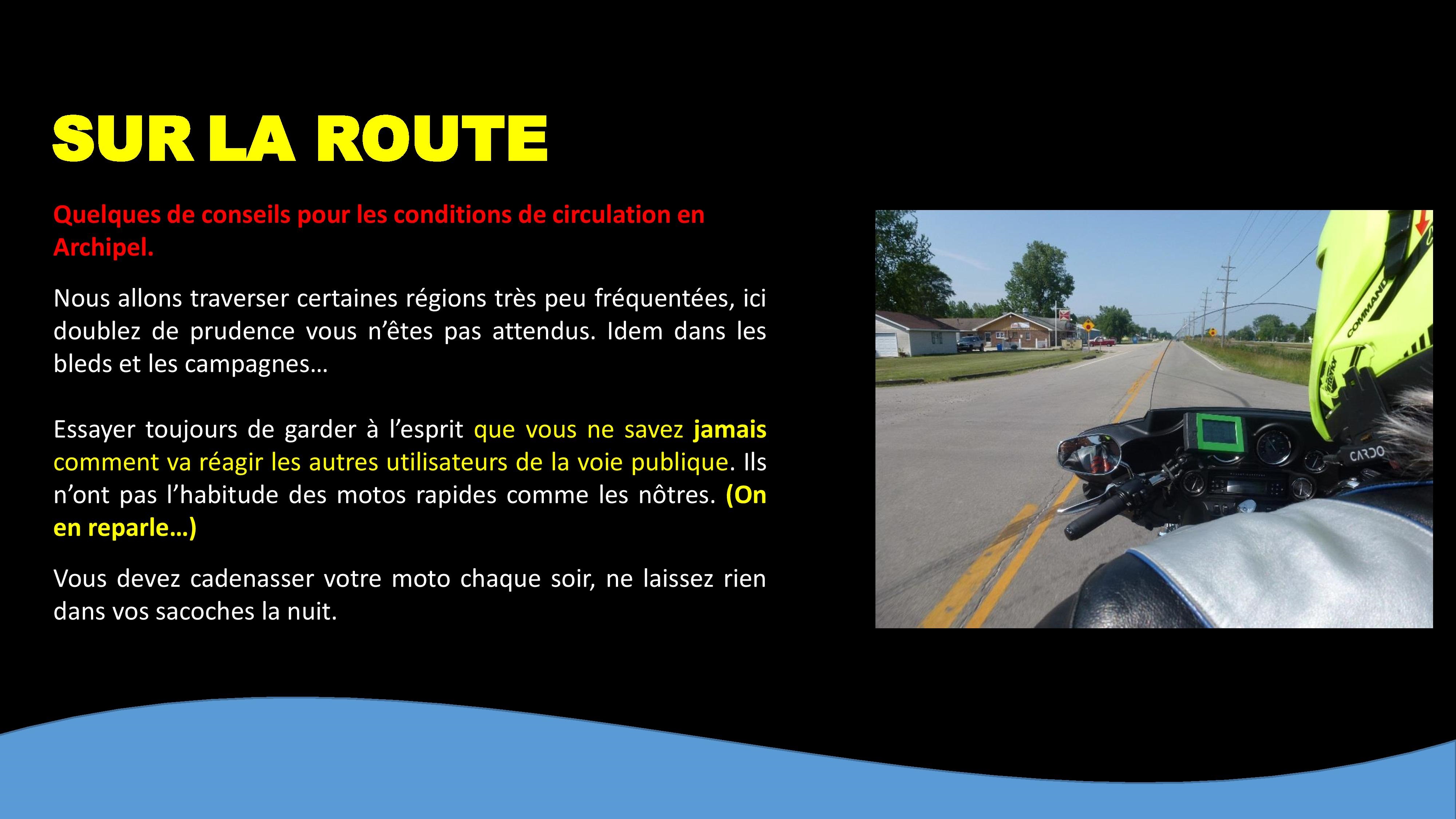 SUR LA ROUTE

Quelques de conseils pour les conditions de circulation en Archipel.

Nous allons traverser certaines régions très peu fréquentées, ici doublez de prudence vous n'êtes pas attendus. Idem dans les bleds et les campagnes…

Essayer toujours de garder à l'esprit que vous ne savez jamais comment va réagir les autres utilisateurs de la voie publique. Ils n'ont pas l'habitude des motos rapides comme les nôtres. (On en reparle…)

Vous devez cadenasser votre moto chaque soir, ne laissez rien dans vos sacoches la nuit.

COMMAND

CARDO